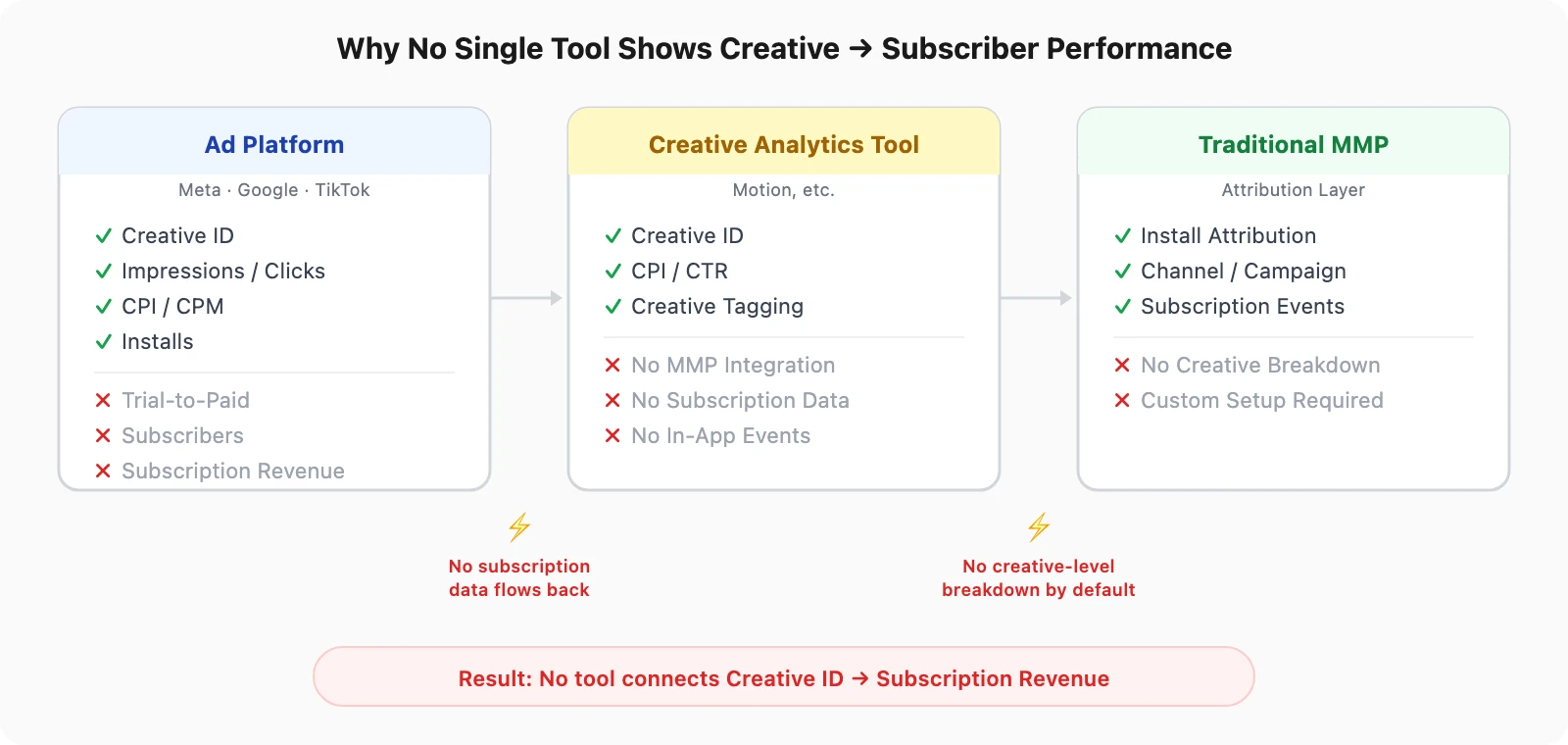 Why No Single Tool Shows Creative → Subscriber Performance

Ad Platform
Meta · Google · TikTok
✓ Creative ID
✓ Impressions / Clicks
✓ CPI / CPM
✓ Installs
✕ Trial-to-Paid
✕ Subscribers
✕ Subscription Revenue

Creative Analytics Tool
Motion, etc.
✓ Creative ID
✓ CPI / CTR
✓ Creative Tagging
✕ No MMP Integration
✕ No Subscription Data
✕ No In-App Events

Traditional MMP
Attribution Layer
✓ Install Attribution
✓ Channel / Campaign
✓ Subscription Events
✕ No Creative Breakdown
✕ Custom Setup Required

No subscription data flows back

No creative-level breakdown by default

Result: No tool connects Creative ID → Subscription Revenue